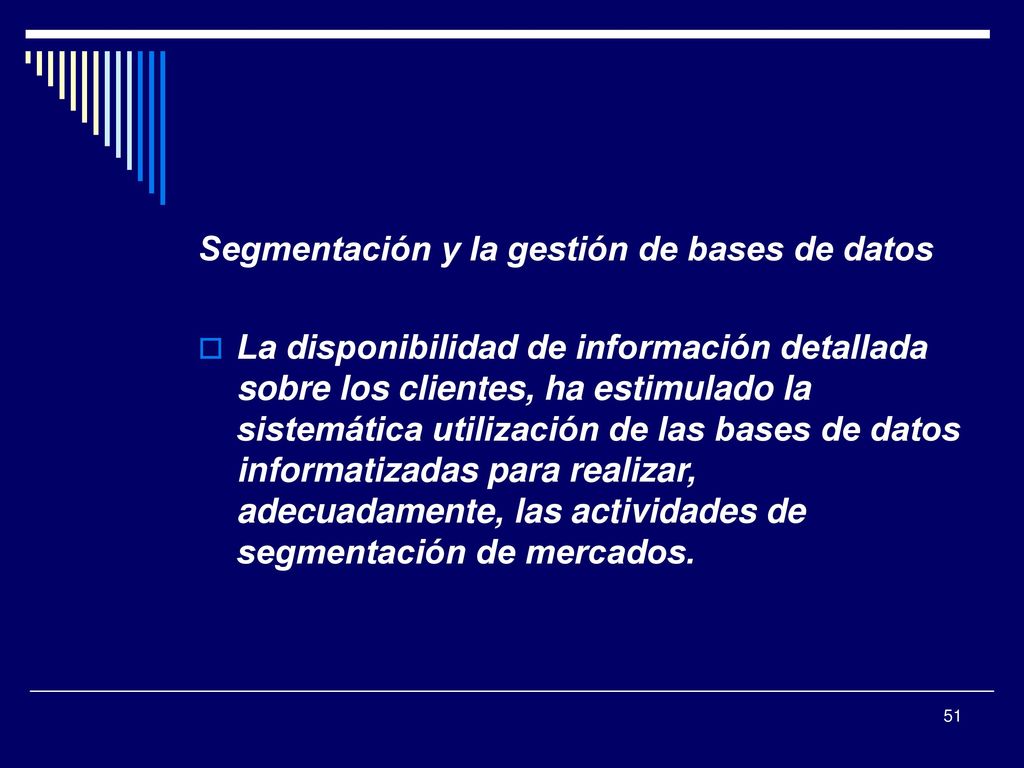 Segmentación y la gestión de bases de datos

La disponibilidad de información detallada sobre los clientes, ha estimulado la sistemática utilización de las bases de datos informatizadas para realizar, adecuadamente, las actividades de segmentación de mercados.

51